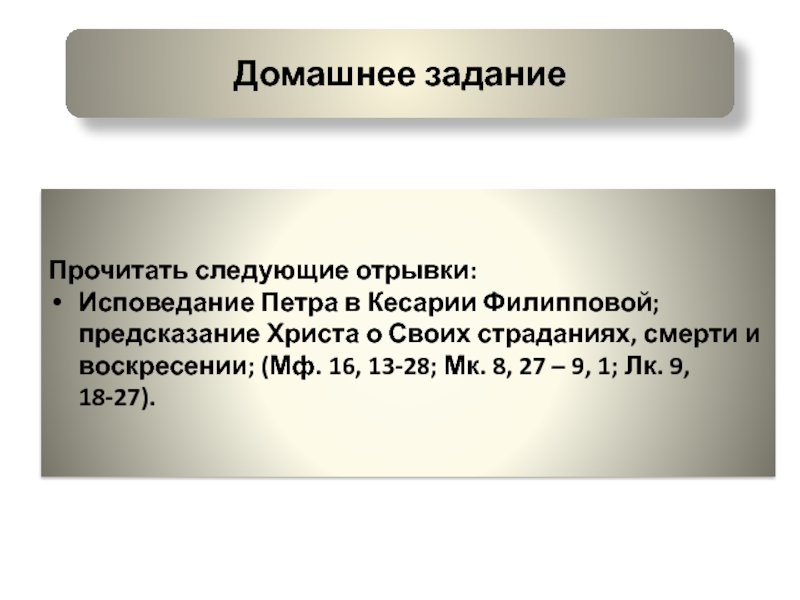 Домашнее задание

Прочитать следующие отрывки:
• Исповедание Петра в Кесарии Филипповой; предсказание Христа о Своих страданиях, смерти и воскресении; (Мф. 16, 13-28; Мк. 8, 27 – 9, 1; Лк. 9, 18-27).